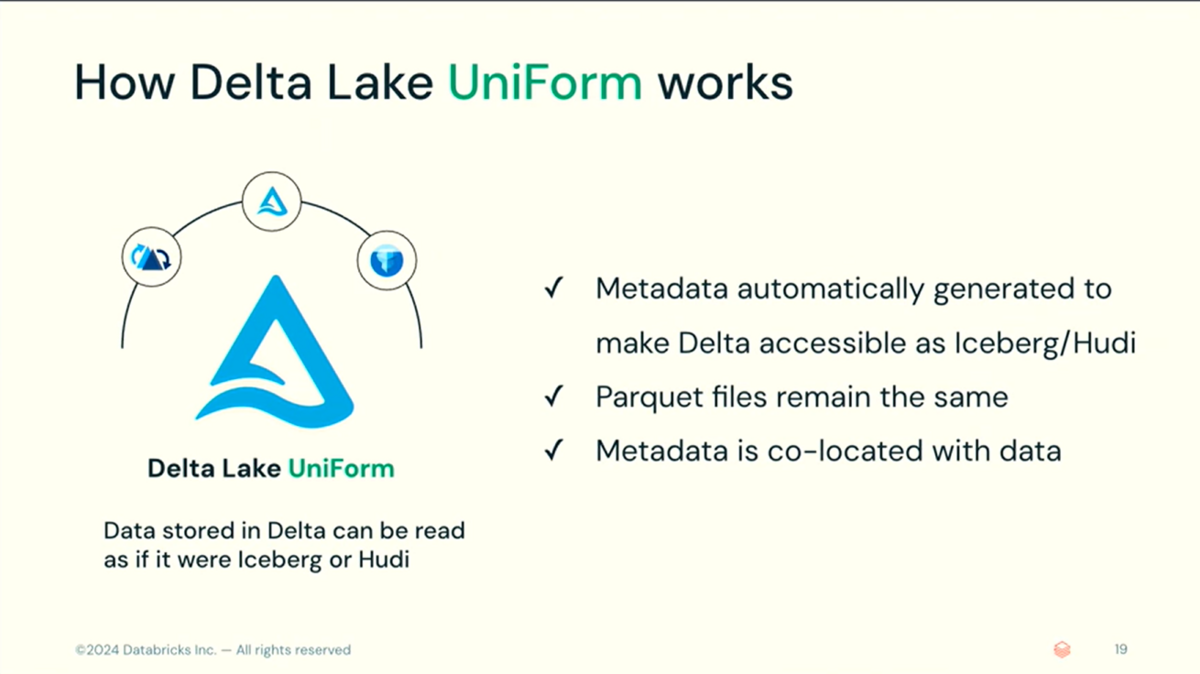 How Delta Lake UniForm works

Delta Lake UniForm

Data stored in Delta can be read as if it were Iceberg or Hudi

✓ Metadata automatically generated to make Delta accessible as Iceberg/Hudi

✓ Parquet files remain the same

✓ Metadata is co-located with data

©2024 Databricks Inc. — All rights reserved

19